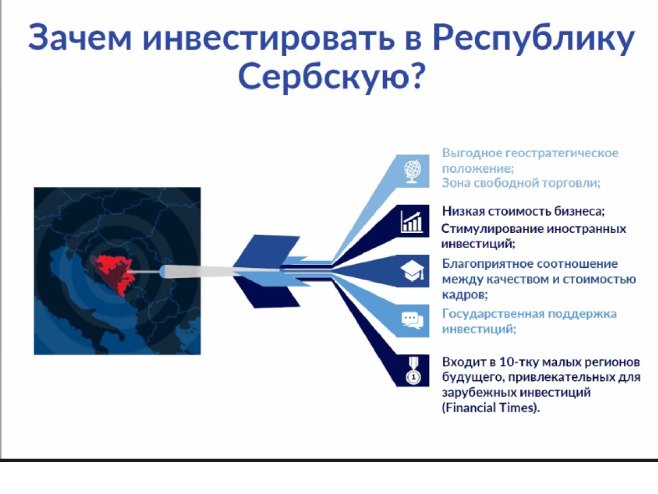 Зачем инвестировать в Республику Сербскую?

Выгодное геостратегическое положение;
Зона свободной торговли;

Низкая стоимость бизнеса;
Стимулирование иностранных инвестиций;

Благоприятное соотношение между качеством и стоимостью кадров;

Государственная поддержка инвестиций;

Входит в 10-тку малых регионов будущего, привлекательных для зарубежных инвестиций (Financial Times).